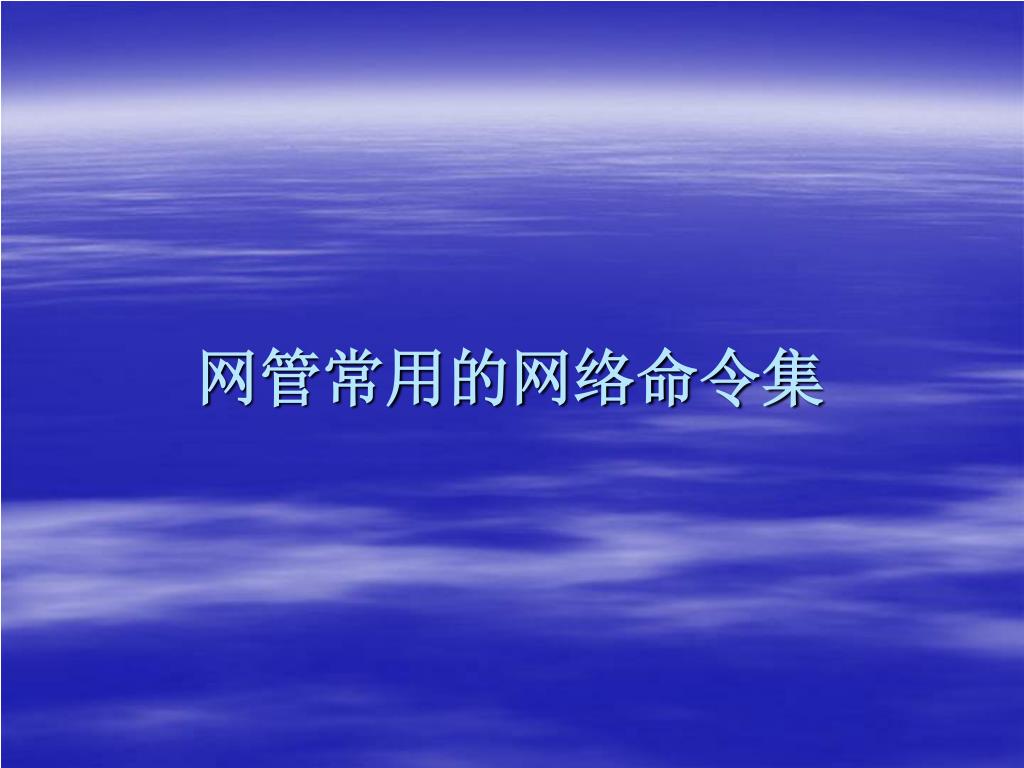 网管常用的网络命令集